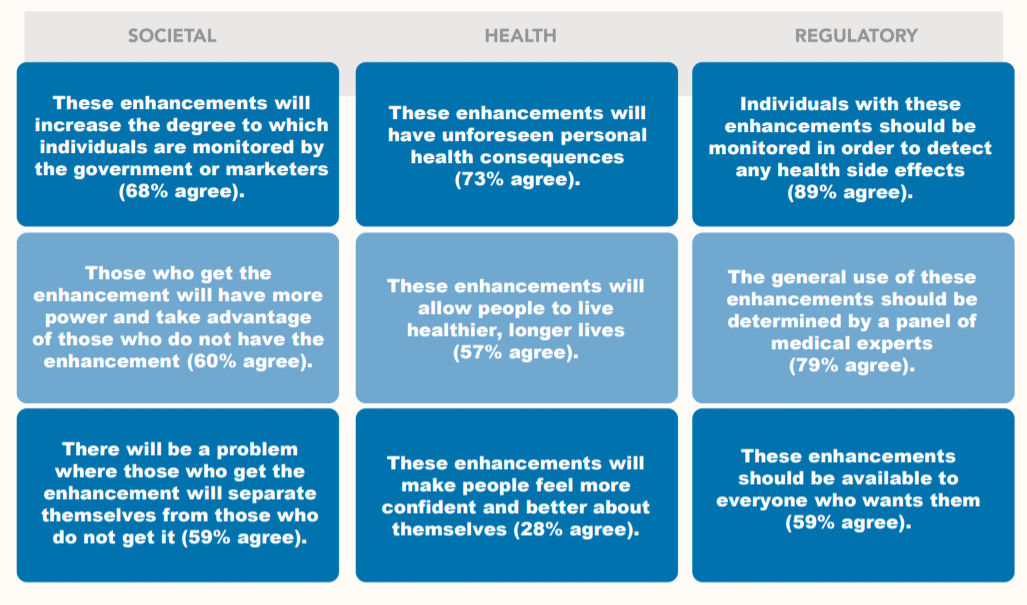 | SOCIETAL | HEALTH | REGULATORY |
|---|---|---|
| These enhancements will increase the degree to which individuals are monitored by the government or marketers (68% agree). | These enhancements will have unforeseen personal health consequences (73% agree). | Individuals with these enhancements should be monitored in order to detect any health side effects (89% agree). |
| Those who get the enhancement will have more power and take advantage of those who do not have the enhancement (60% agree). | These enhancements will allow people to live healthier, longer lives (57% agree). | The general use of these enhancements should be determined by a panel of medical experts (79% agree). |
| There will be a problem where those who get the enhancement will separate themselves from those who do not get it (59% agree). | These enhancements will make people feel more confident and better about themselves (28% agree). | These enhancements should be available to everyone who wants them (59% agree). |